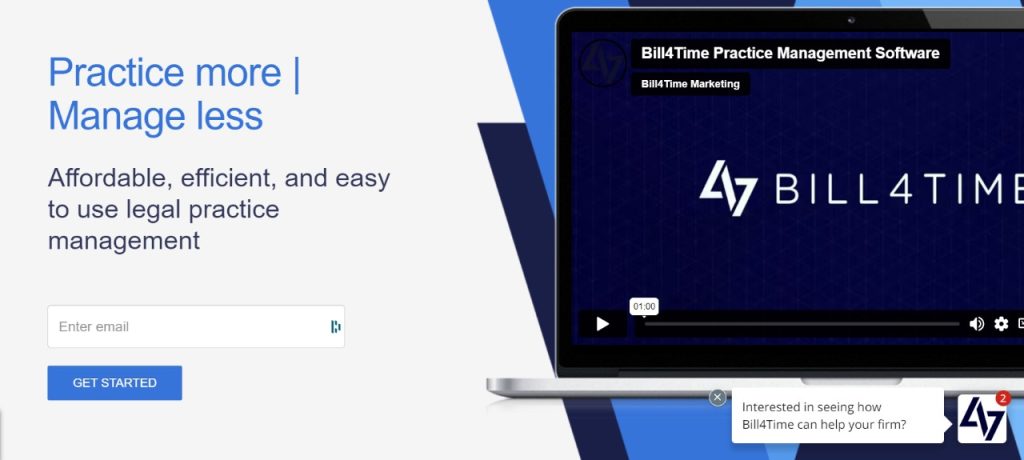 Practice more | Manage less

Affordable, efficient, and easy to use legal practice management

Enter email

GET STARTED

Bill4Time Practice Management Software

Bill4Time Marketing

BILL4TIME

01:00

Interested in seeing how Bill4Time can help your firm?

2